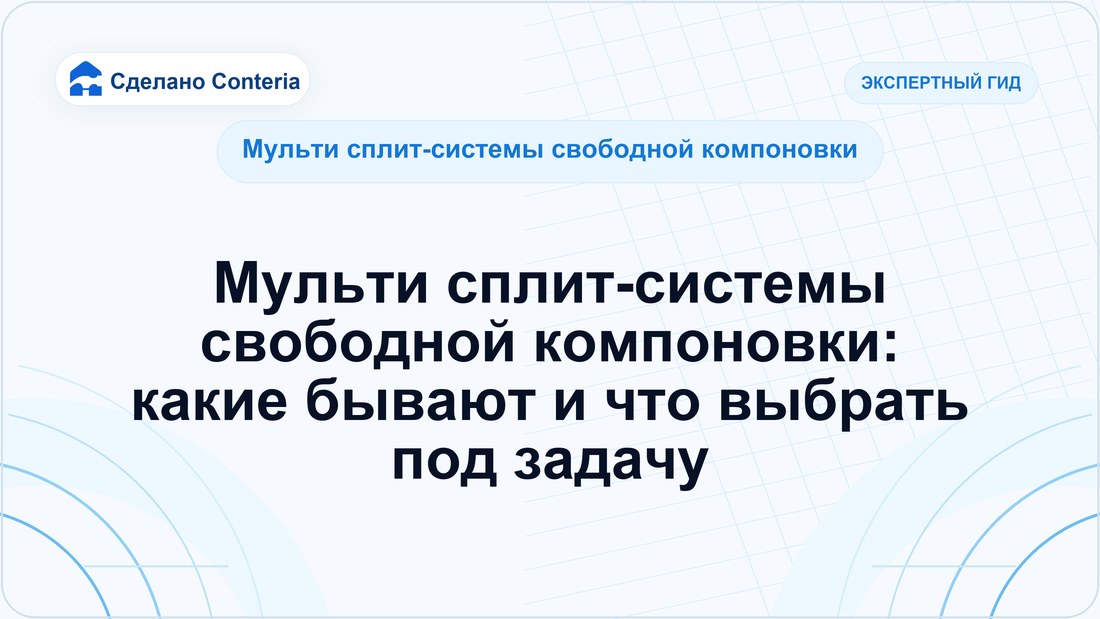 Сделано Conteria

ЭКСПЕРТНЫЙ ГИД

Мульти сплит-системы свободной компоновки

Мульти сплит-системы свободной компоновки: какие бывают и что выбрать под задачу